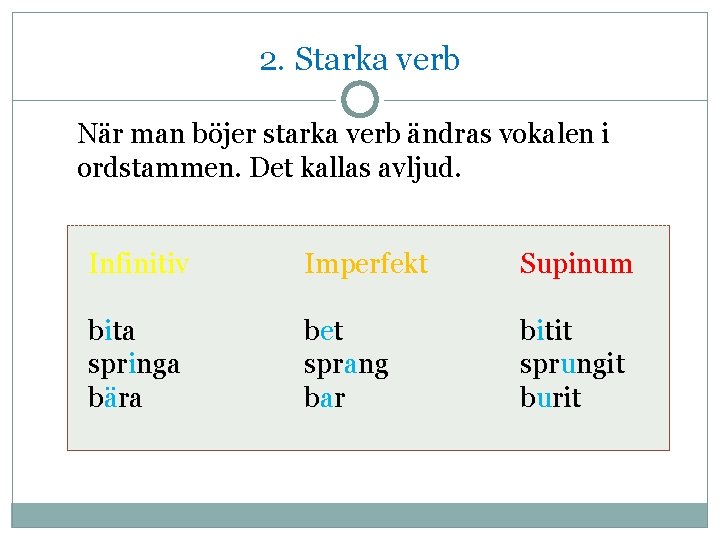 2. Starka verb

När man böjer starka verb ändras vokalen i ordstammen. Det kallas avljud.

| Infinitiv | Imperfekt | Supinum |
|---|---|---|
| bita | bet | bitit |
| springa | sprang | sprungit |
| bära | bar | burit |